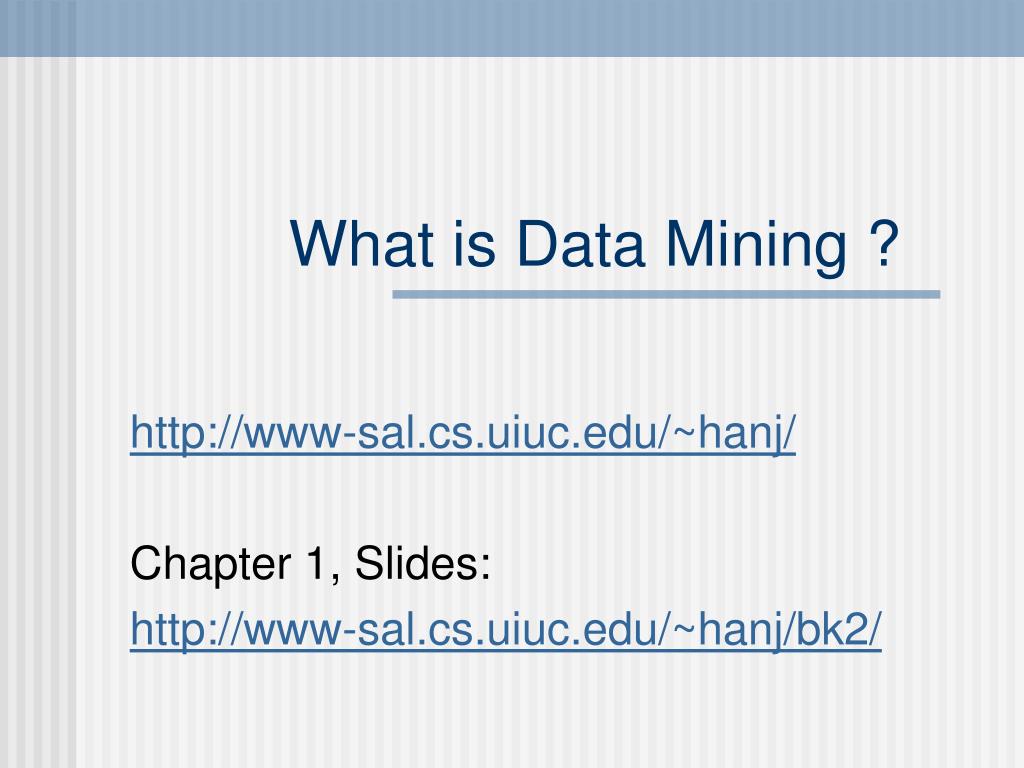 What is Data Mining ?

http://www-sal.cs.uiuc.edu/~hanj/

Chapter 1, Slides:
http://www-sal.cs.uiuc.edu/~hanj/bk2/